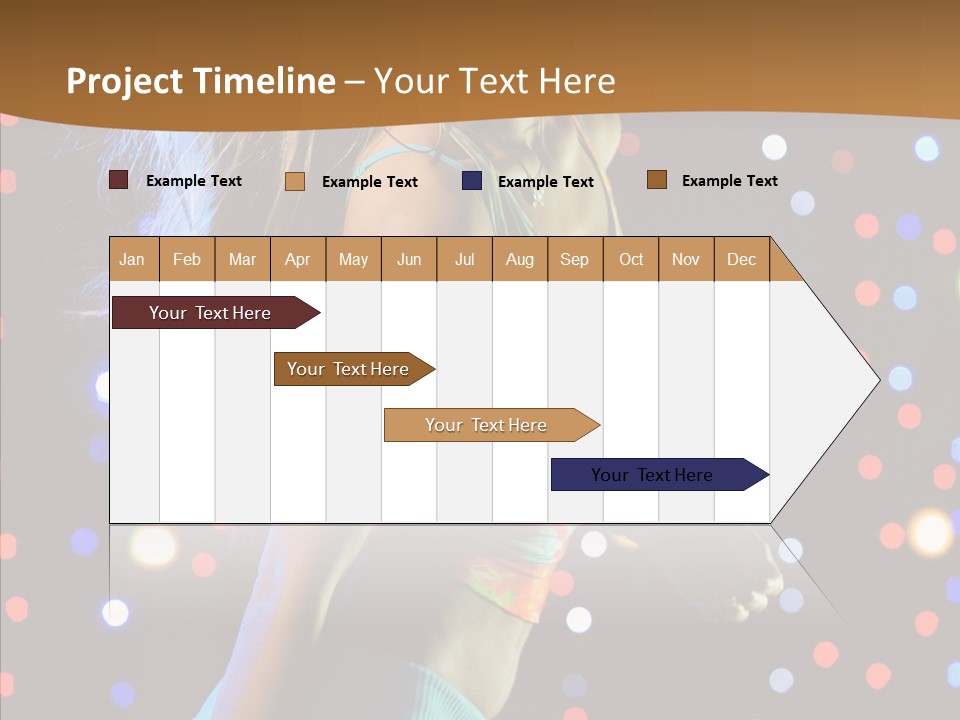 Project Timeline – Your Text Here

Example Text
Example Text
Example Text
Example Text

| Jan | Feb | Mar | Apr | May | Jun | Jul | Aug | Sep | Oct | Nov | Dec |
|---|---|---|---|---|---|---|---|---|---|---|---|

Your Text Here
Your Text Here
Your Text Here
Your Text Here